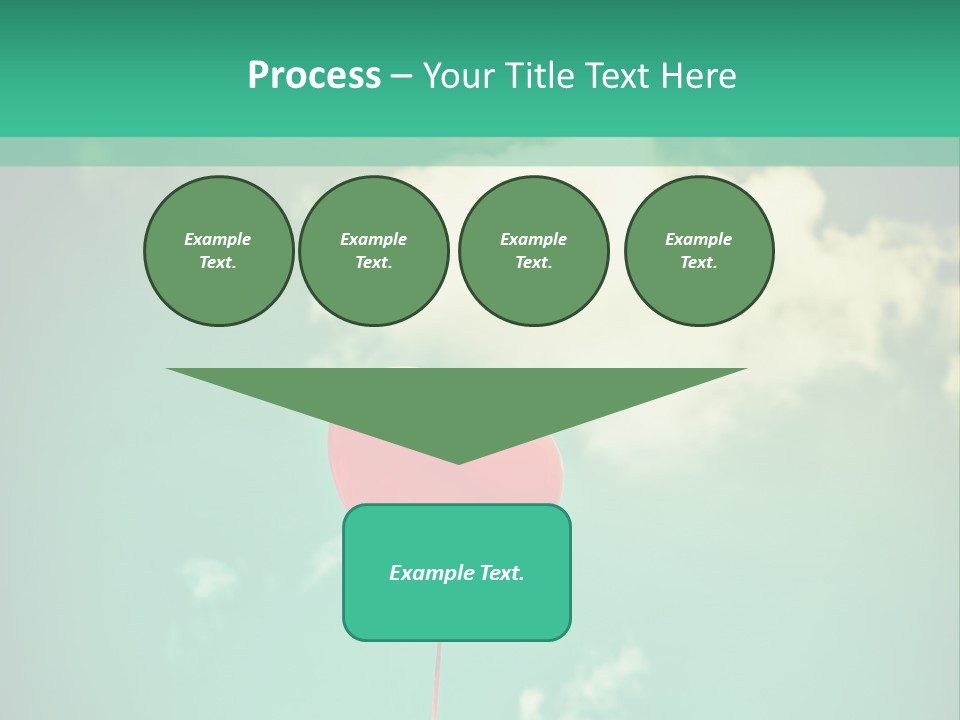 Process – Your Title Text Here

Example Text.

Example Text.

Example Text.

Example Text.

Example Text.